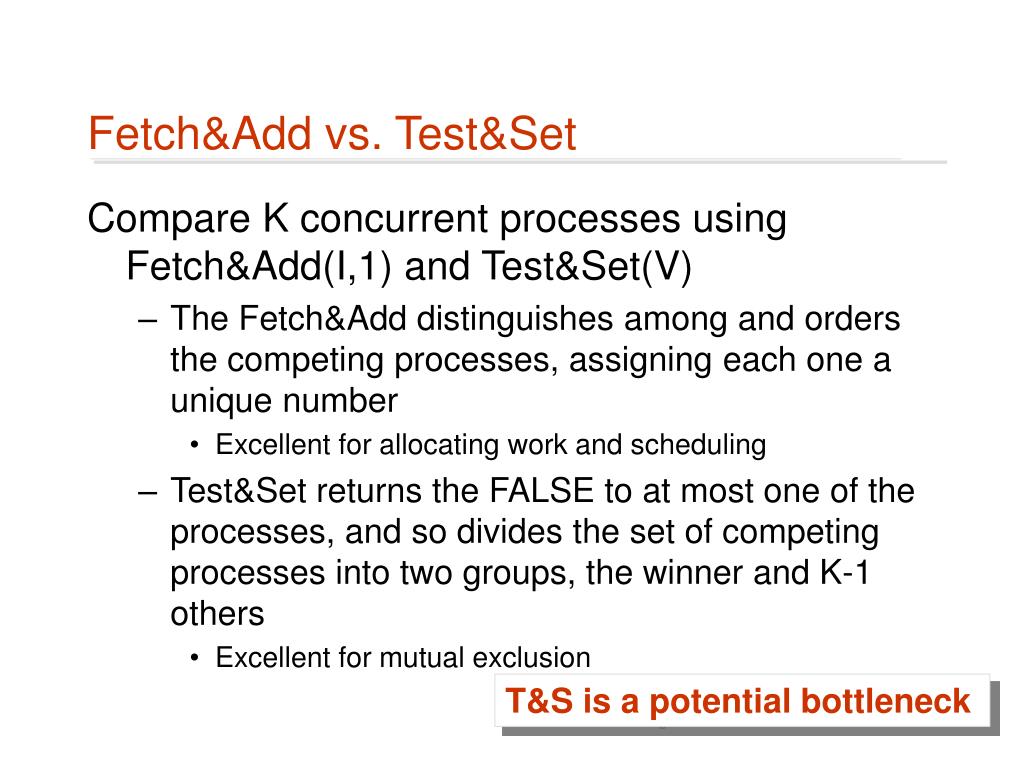 Fetch&Add vs. Test&Set

Compare K concurrent processes using Fetch&Add(I,1) and Test&Set(V)

– The Fetch&Add distinguishes among and orders the competing processes, assigning each one a unique number

• Excellent for allocating work and scheduling

– Test&Set returns the FALSE to at most one of the processes, and so divides the set of competing processes into two groups, the winner and K-1 others

• Excellent for mutual exclusion

T&S is a potential bottleneck